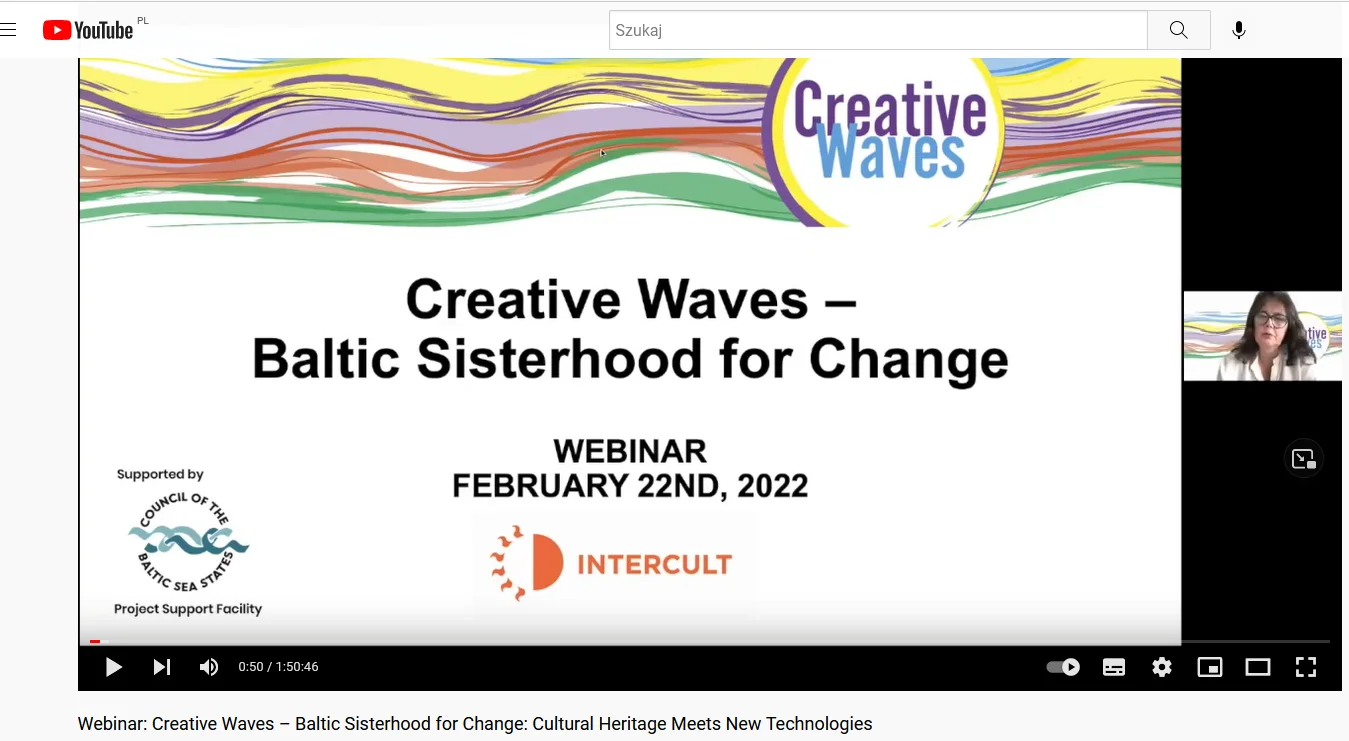 YouTube PL

Szukaj

Creative Waves

Creative Waves – Baltic Sisterhood for Change

WEBINAR
FEBRUARY 22ND, 2022

Supported by
COUNCIL OF THE BALTIC SEA STATES
Project Support Facility

INTERCULT

0:50 / 1:50:46

Webinar: Creative Waves – Baltic Sisterhood for Change: Cultural Heritage Meets New Technologies